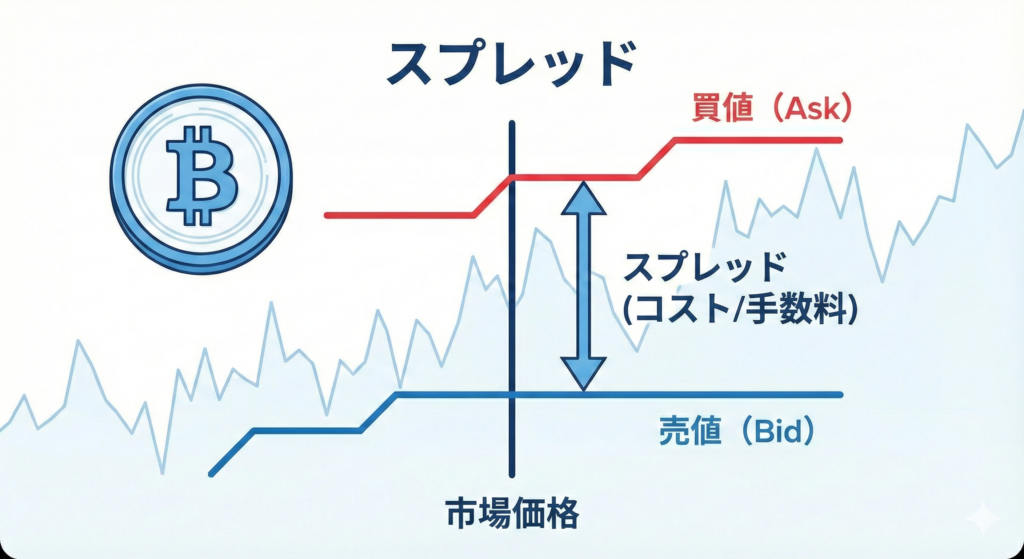 スプレッド

買値（Ask）

スプレッド
(コスト/手数料)

売値（Bid）

市場価格